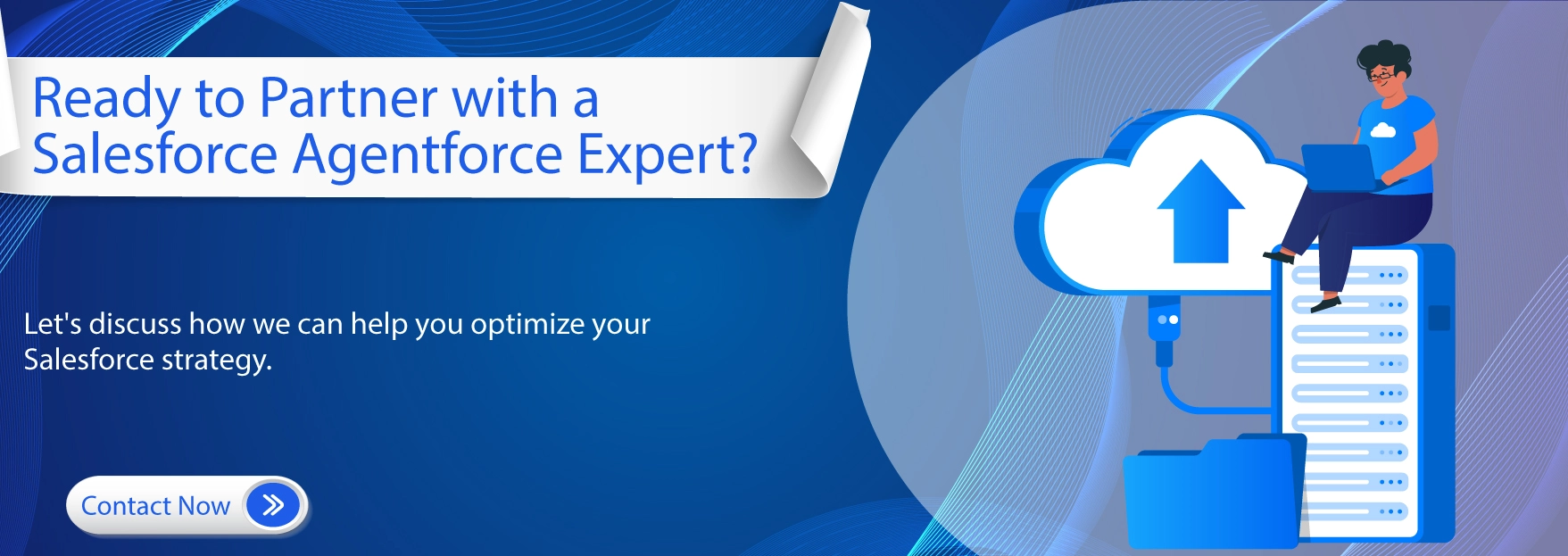 Ready to Partner with a Salesforce Agentforce Expert?

Let's discuss how we can help you optimize your Salesforce strategy.

Contact Now